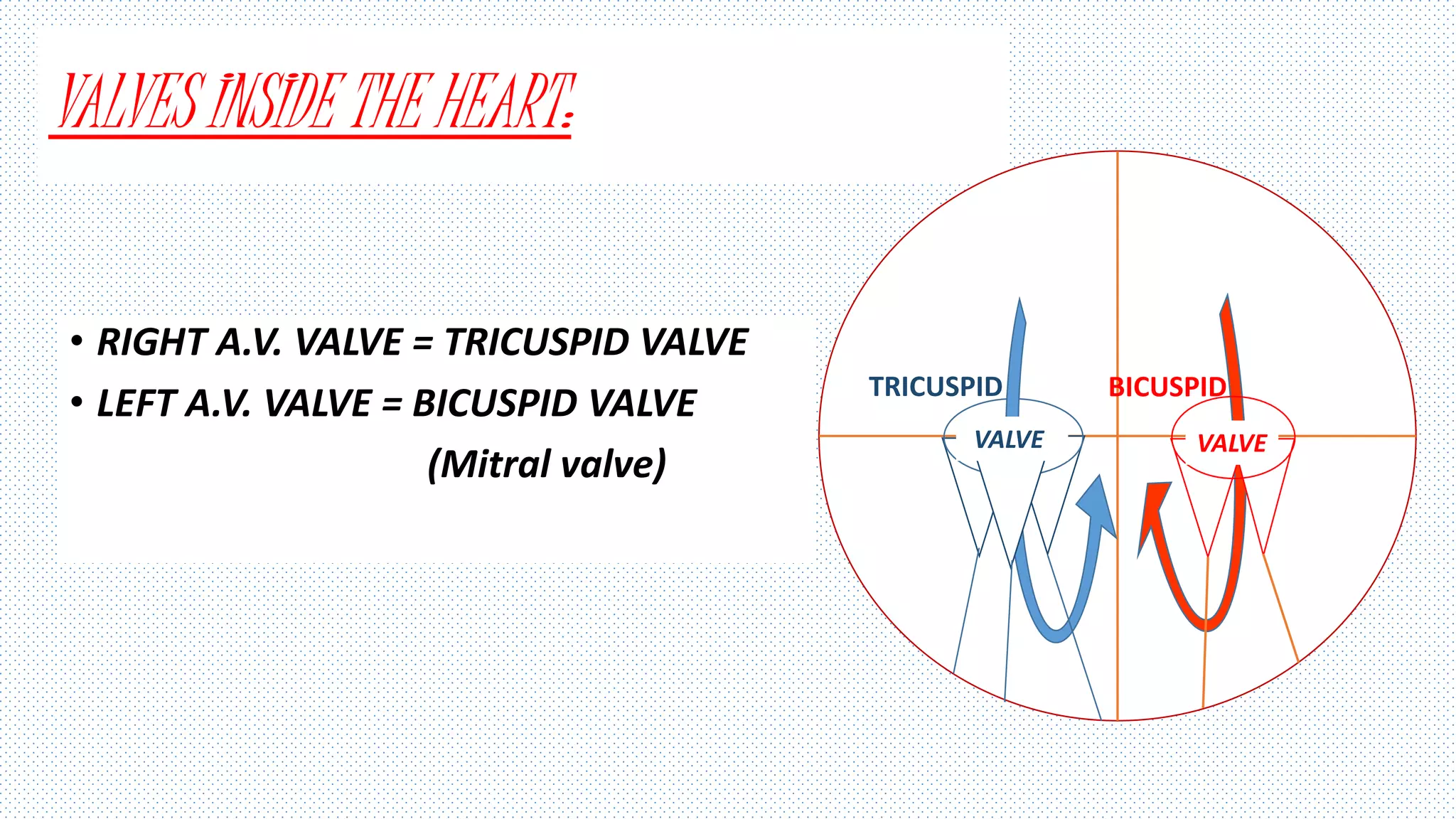 VALVES INSIDE THE HEART:

• RIGHT A.V. VALVE = TRICUSPID VALVE
• LEFT A.V. VALVE = BICUSPID VALVE
(Mitral valve)

TRICUSPID
VALVE
BICUSPID
VALVE